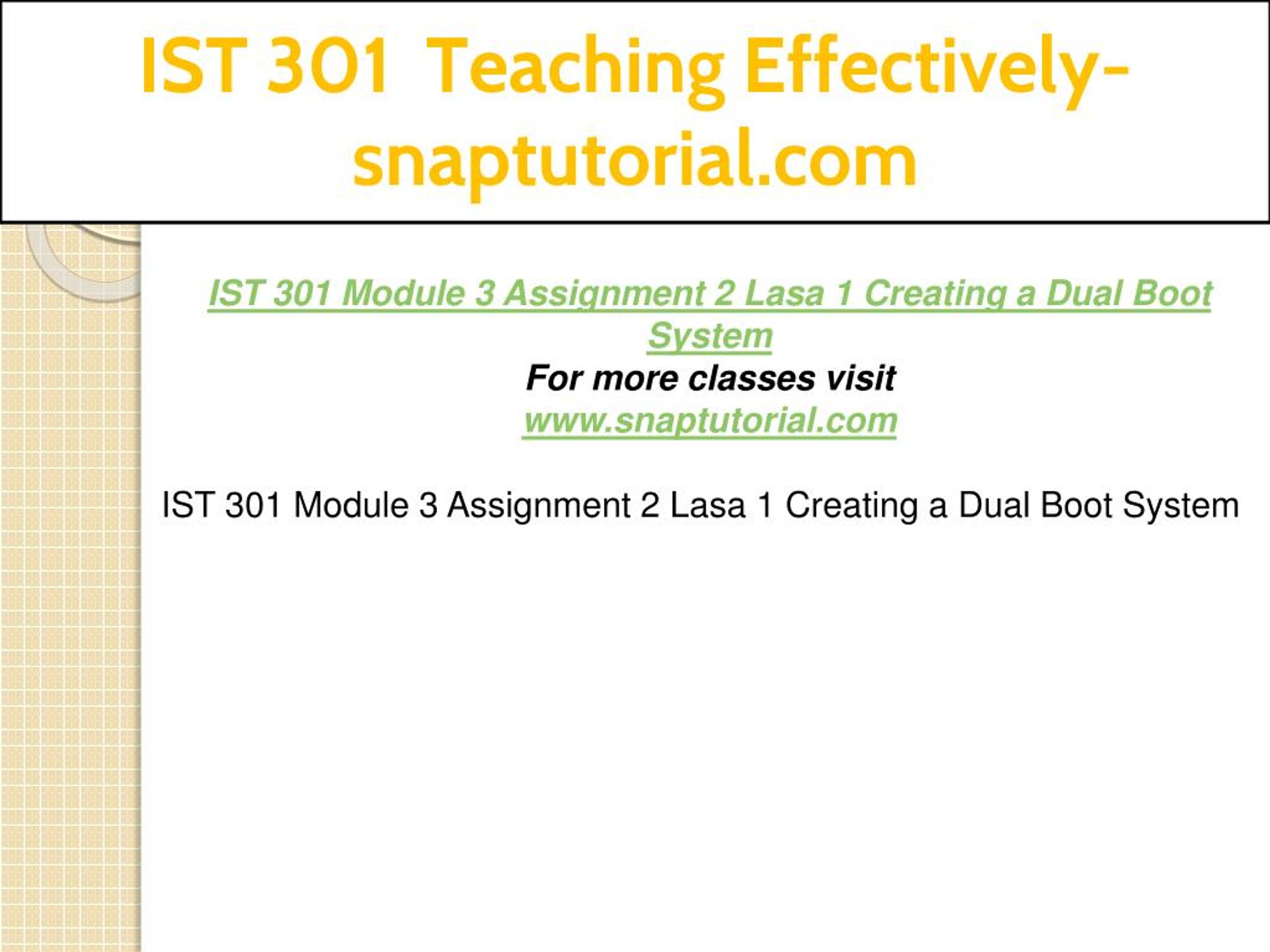 IST 301 Teaching Effectively-snaptutorial.com

IST 301 Module 3 Assignment 2 Lasa 1 Creating a Dual Boot System
For more classes visit
www.snaptutorial.com

IST 301 Module 3 Assignment 2 Lasa 1 Creating a Dual Boot System